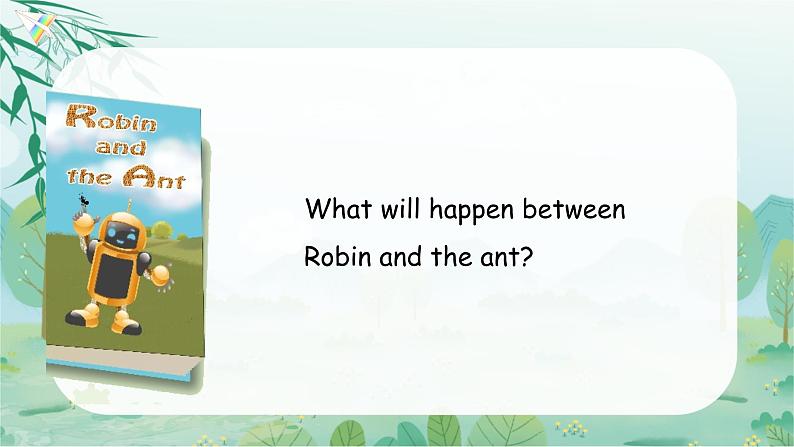 Robin and the Ant

What will happen between Robin and the ant?